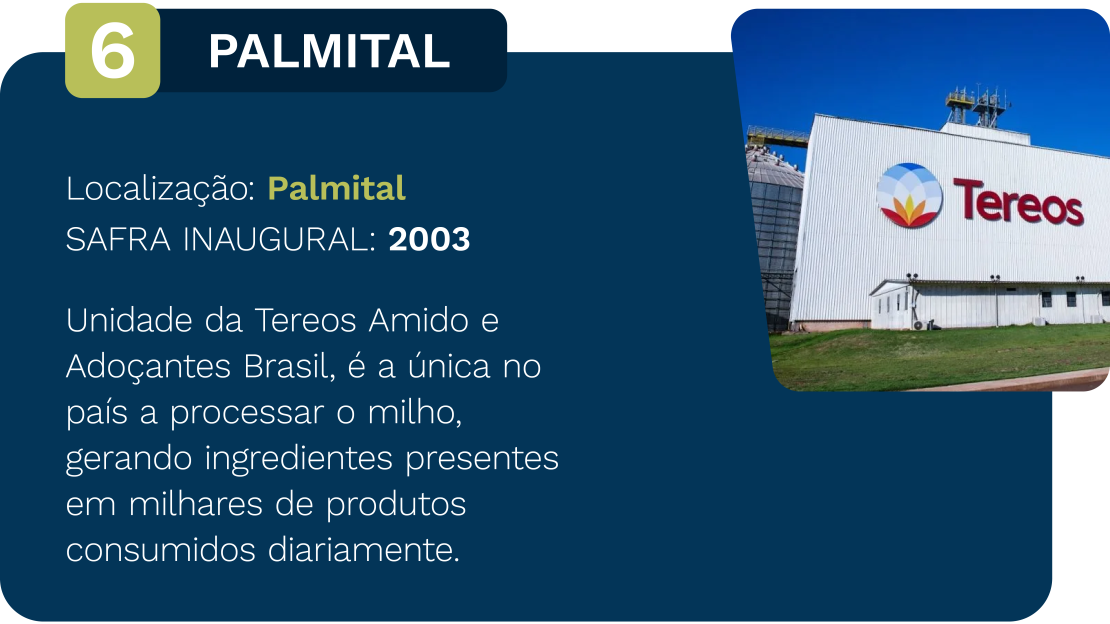 6 PALMITAL

Localização: Palmital
SAFRA INAUGURAL: 2003

Unidade da Tereos Amido e Adoçantes Brasil, é a única no país a processar o milho, gerando ingredientes presentes em milhares de produtos consumidos diariamente.

Tereos